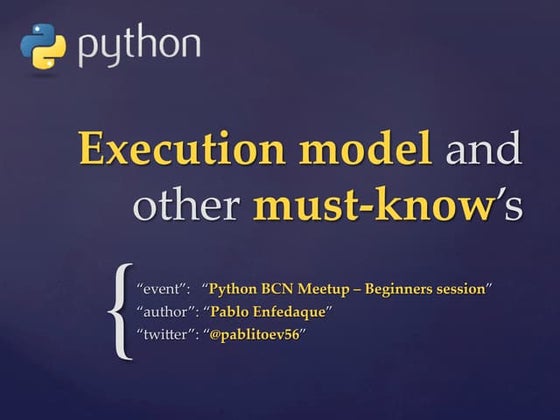 python

Execution model and other must-know's

{ "event": "Python BCN Meetup – Beginners session"
"author": "Pablo Enfedaque"
"twitter": "@pablitoev56"